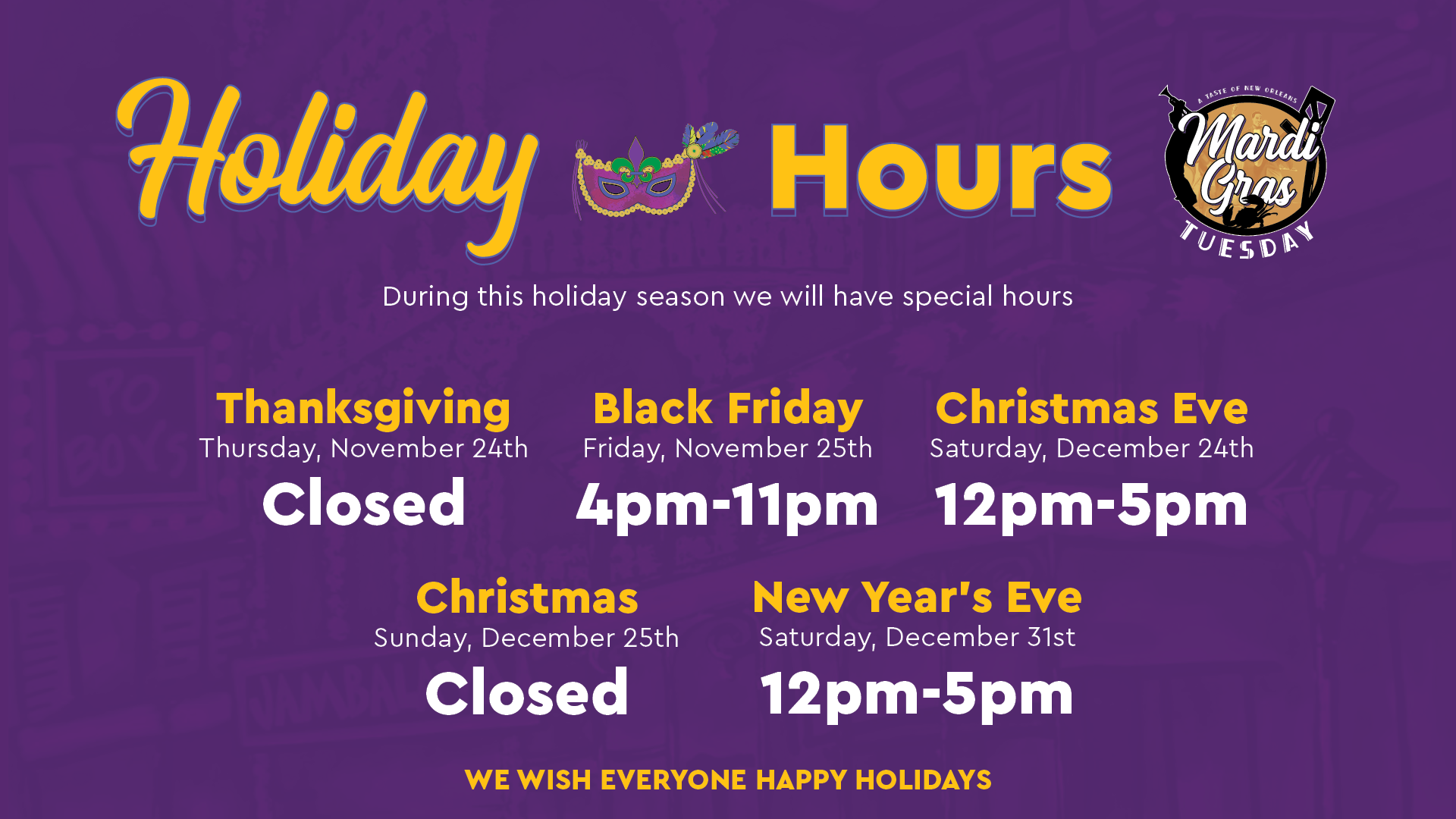 Holiday Hours

A TASTE OF NEW ORLEANS
Mardi Gras
TUESDAY

During this holiday season we will have special hours

Thanksgiving
Thursday, November 24th
Closed

Black Friday
Friday, November 25th
4pm-11pm

Christmas Eve
Saturday, December 24th
12pm-5pm

Christmas
Sunday, December 25th
Closed

New Year's Eve
Saturday, December 31st
12pm-5pm

WE WISH EVERYONE HAPPY HOLIDAYS